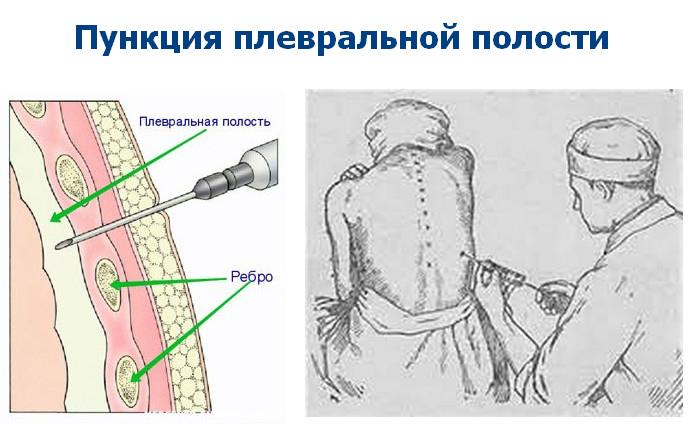 Пункция плевральной полости

Плевральная полость

Ребро